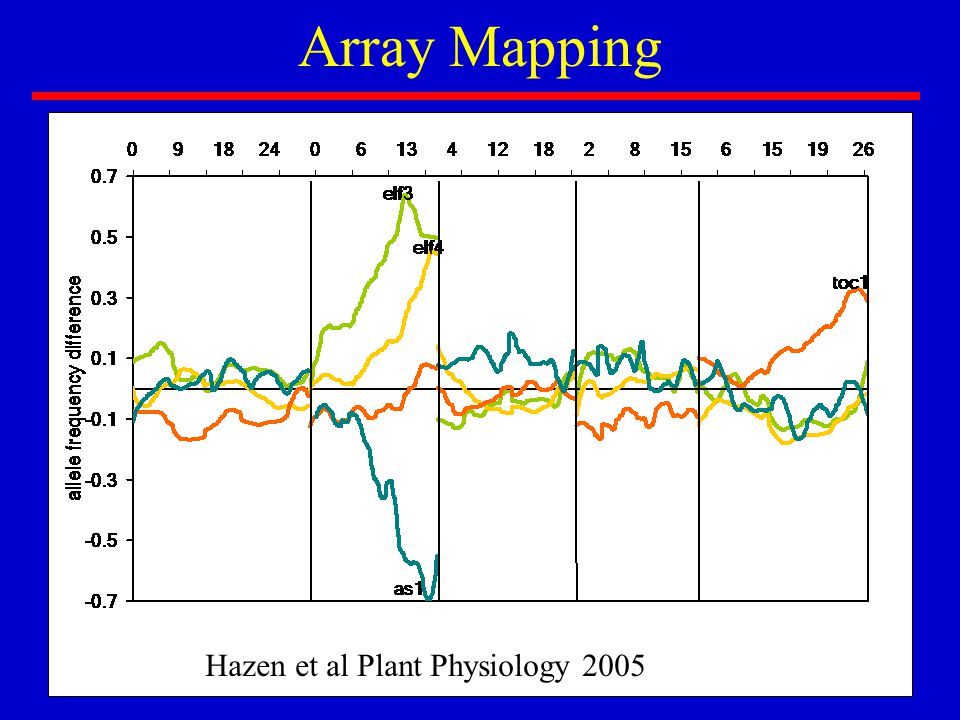 Array Mapping

0 9 18 24 0 6 13 4 12 18 2 8 15 6 15 19 26

0.7
0.5
0.3
0.1
-0.1
-0.3
-0.5
-0.7

allele frequency difference

elf3
elf4
toc1
as1

Hazen et al Plant Physiology 2005